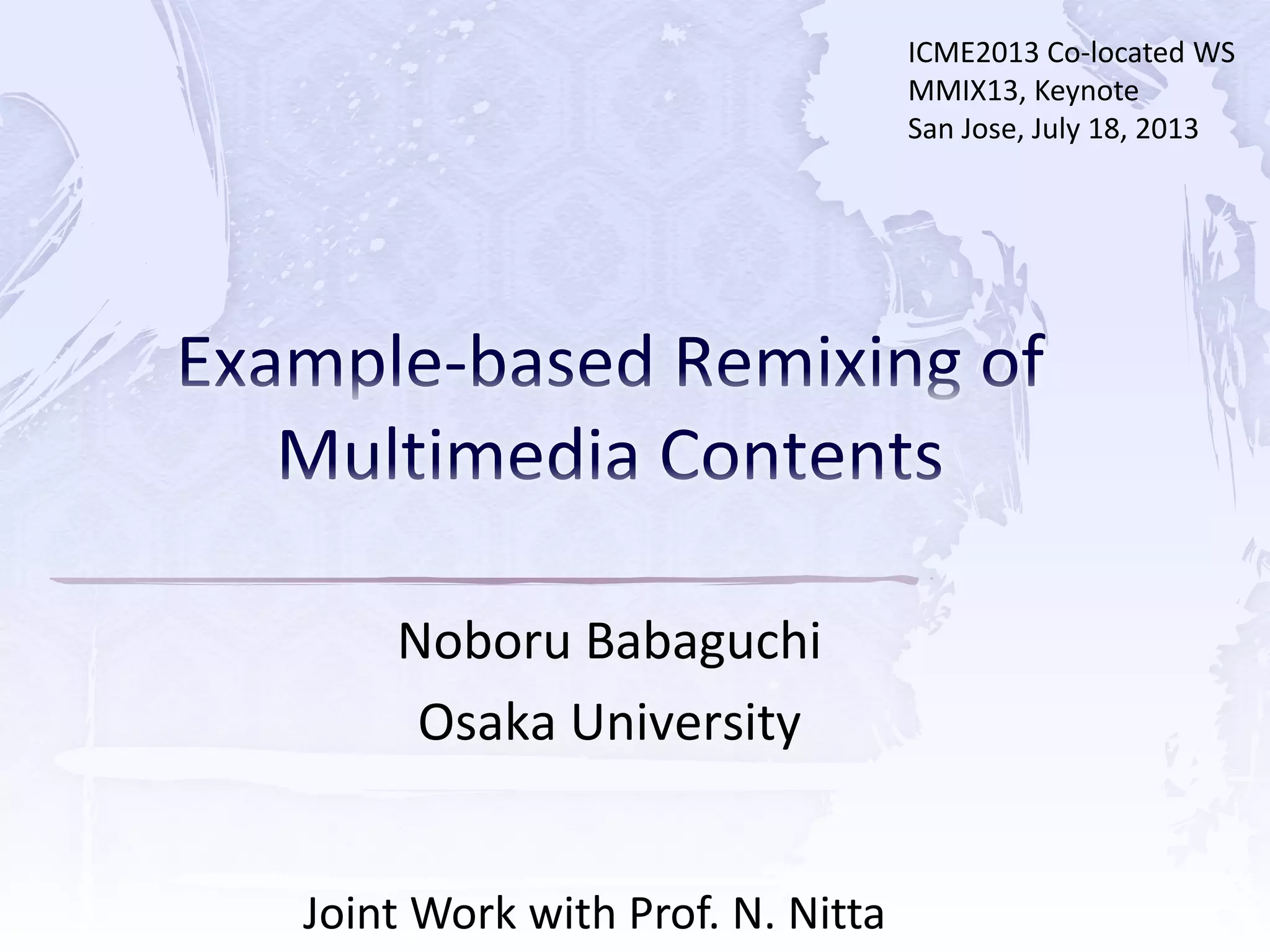 ICME2013 Co-located WS
MMIX13, Keynote
San Jose, July 18, 2013

Example-based Remixing of Multimedia Contents

Noboru Babaguchi
Osaka University

Joint Work with Prof. N. Nitta